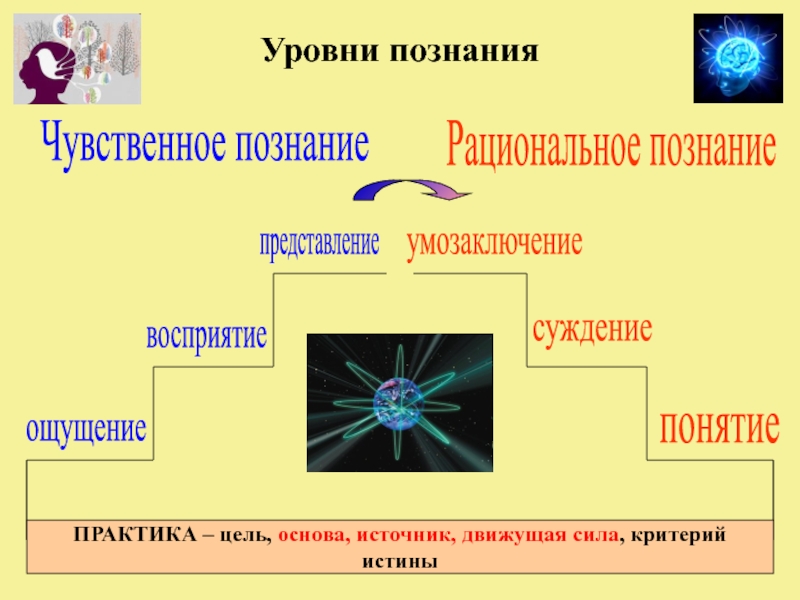 Уровни познания

Чувственное познание

Рациональное познание

представление

умозаключение

восприятие

суждение

ощущение

понятие

ПРАКТИКА – цель, основа, источник, движущая сила, критерий истины